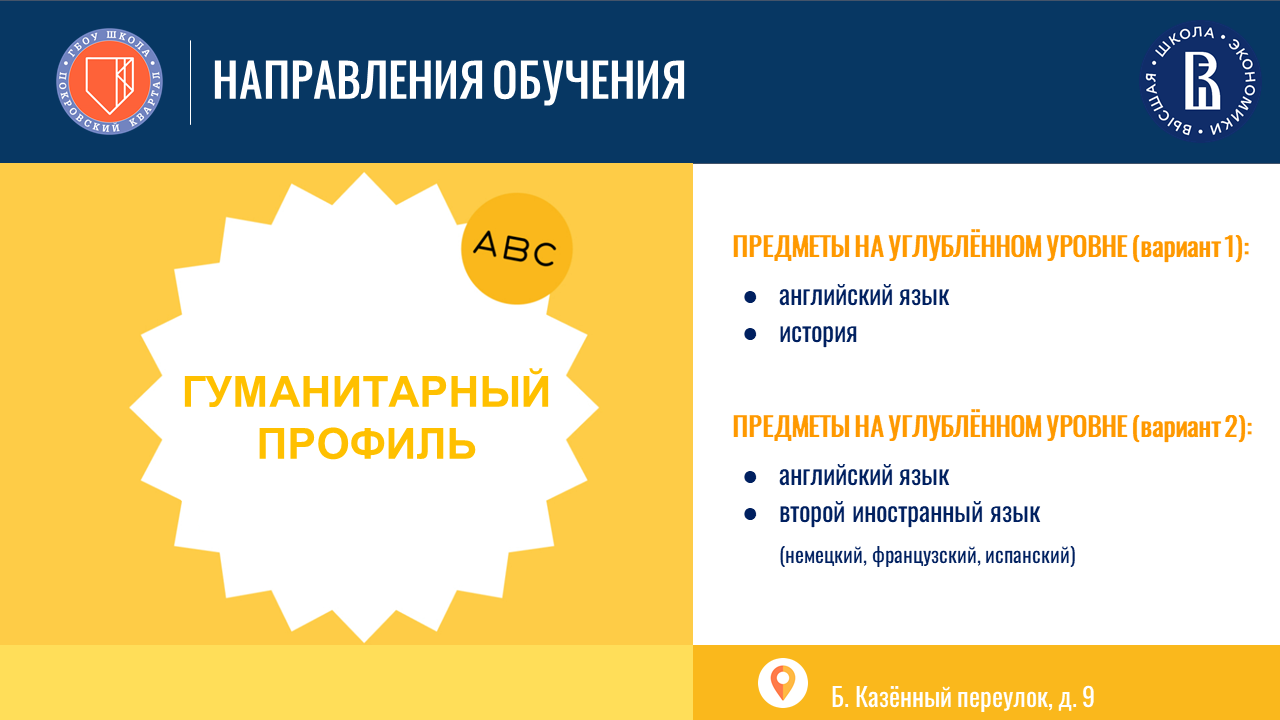 ГБОУ ШКОЛА ПОКРОВСКИЙ КВАРТАЛ

НАПРАВЛЕНИЯ ОБУЧЕНИЯ

ВЫСШАЯ ШКОЛА ЭКОНОМИКИ

ABC

ГУМАНИТАРНЫЙ ПРОФИЛЬ

ПРЕДМЕТЫ НА УГЛУБЛЁННОМ УРОВНЕ (вариант 1):

- английский язык
- история

ПРЕДМЕТЫ НА УГЛУБЛЁННОМ УРОВНЕ (вариант 2):

- английский язык
- второй иностранный язык

(немецкий, французский, испанский)

Б. Казённый переулок, д. 9